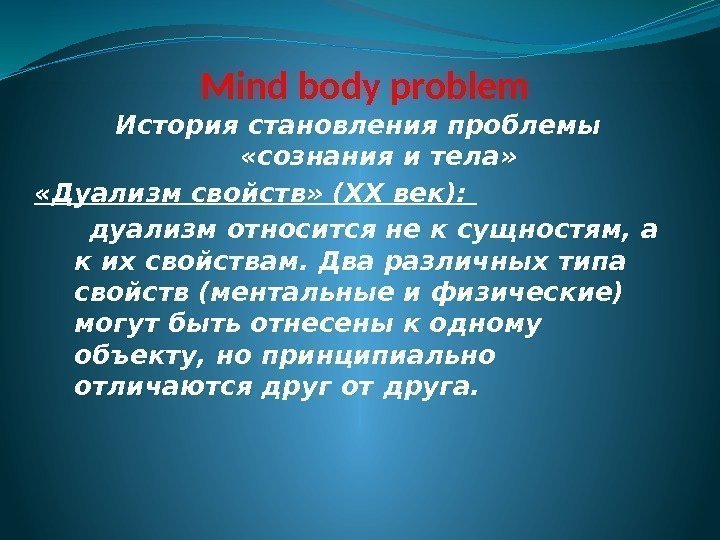 Mind body problem

История становления проблемы «сознания и тела»

«Дуализм свойств» (XX век):

дуализм относится не к сущностям, а к их свойствам. Два различных типа свойств (ментальные и физические) могут быть отнесены к одному объекту, но принципиально отличаются друг от друга.